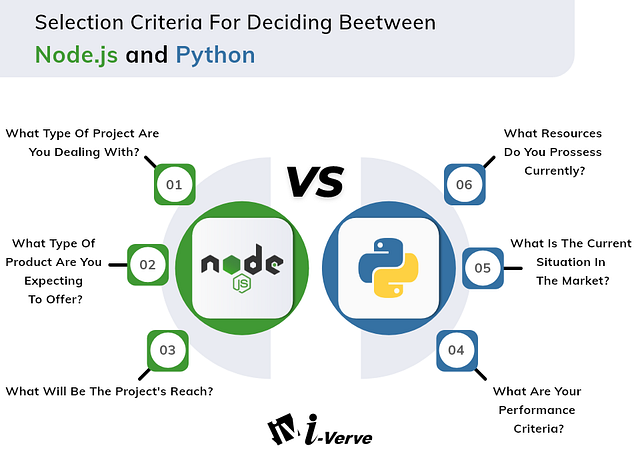 Selection Criteria For Deciding Beetween
Node.js and Python

What Type Of Project Are You Dealing With?

01

What Type Of Product Are You Expecting To Offer?

02

03

What Will Be The Project's Reach?

VS

node
JS

What Resources Do You Prossess Currently?

06

What Is The Current Situation In The Market?

05

04

What Are Your Performance Criteria?

i-Verve